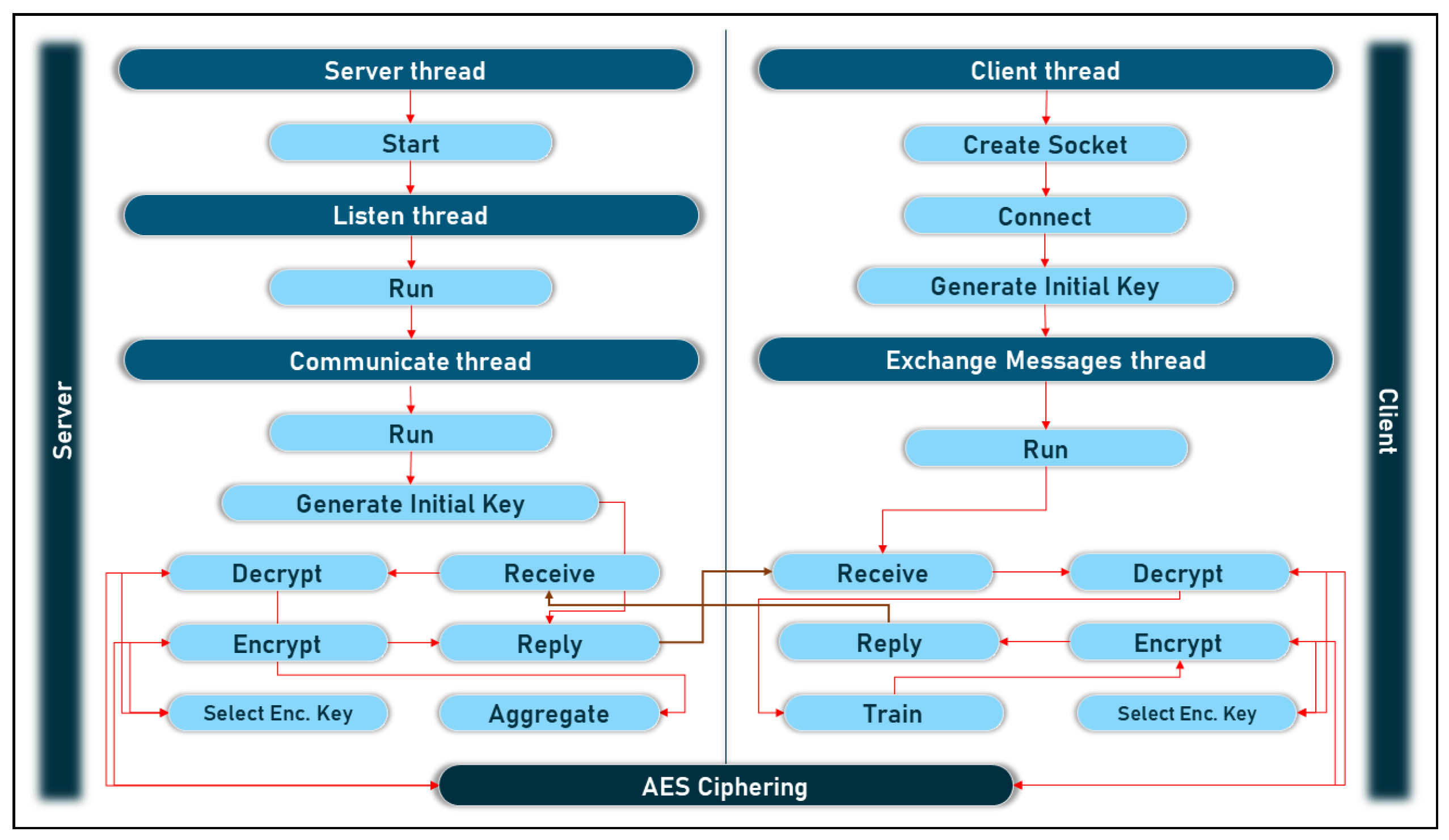 Server

Server thread

Start

Listen thread

Run

Communicate thread

Run

Generate Initial Key

Decrypt

Receive

Encrypt

Reply

Select Enc. Key

Aggregate

Client thread

Create Socket

Connect

Generate Initial Key

Exchange Messages thread

Run

Receive

Decrypt

Reply

Encrypt

Train

Select Enc. Key

Client

AES Ciphering